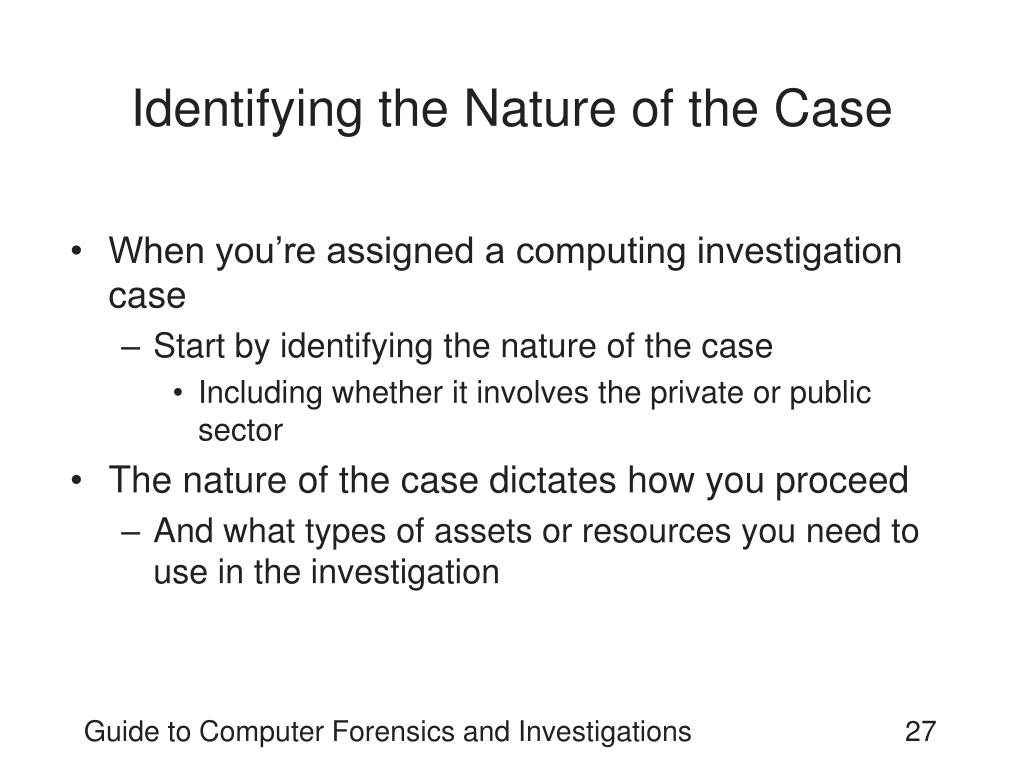 Identifying the Nature of the Case

• When you’re assigned a computing investigation case
– Start by identifying the nature of the case
• Including whether it involves the private or public sector
• The nature of the case dictates how you proceed
– And what types of assets or resources you need to use in the investigation

Guide to Computer Forensics and Investigations 27